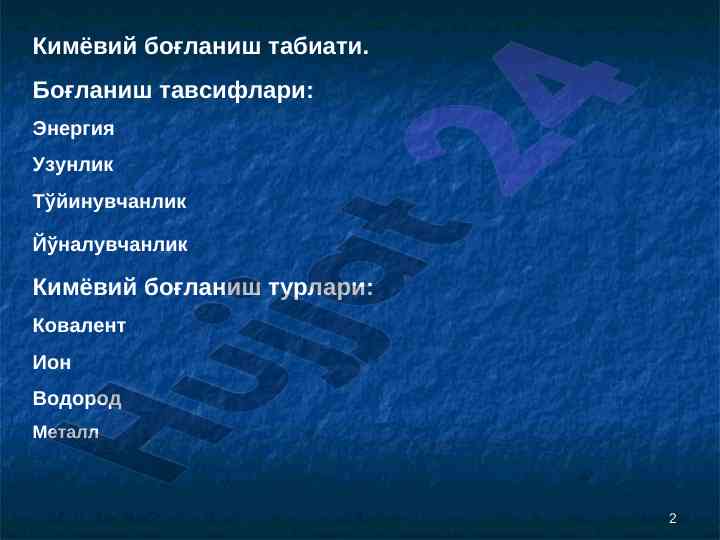 Кимёвий боғланиш табиати.

Боғланиш тавсифлари:

Энергия

Узунлик

Тўйинувчанлик

Йўналувчанлик

Кимёвий боғланиш турлари:

Ковалент

Ион

Водород

Металл

Hujjat 24

2